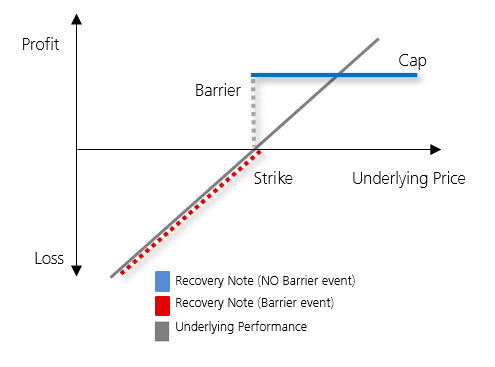 Profit

Cap

Barrier

Strike

Underlying Price

Loss

Recovery Note (NO Barrier event)

Recovery Note (Barrier event)

Underlying Performance